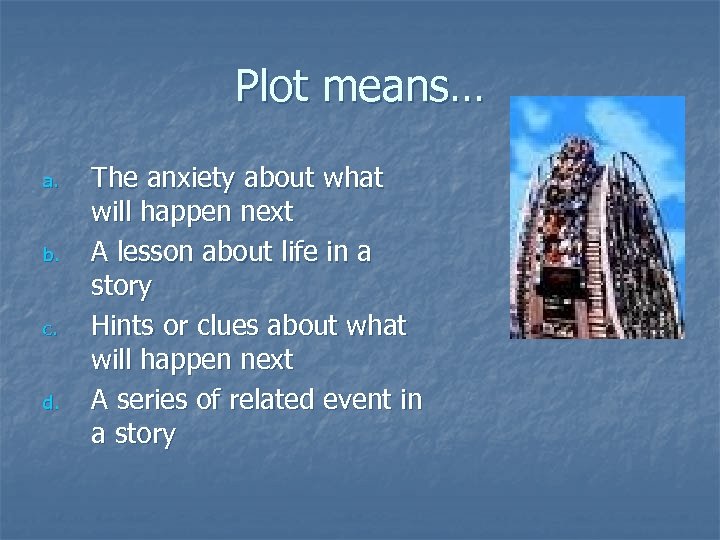 Plot means…

a. The anxiety about what will happen next
b. A lesson about life in a story
c. Hints or clues about what will happen next
d. A series of related event in a story